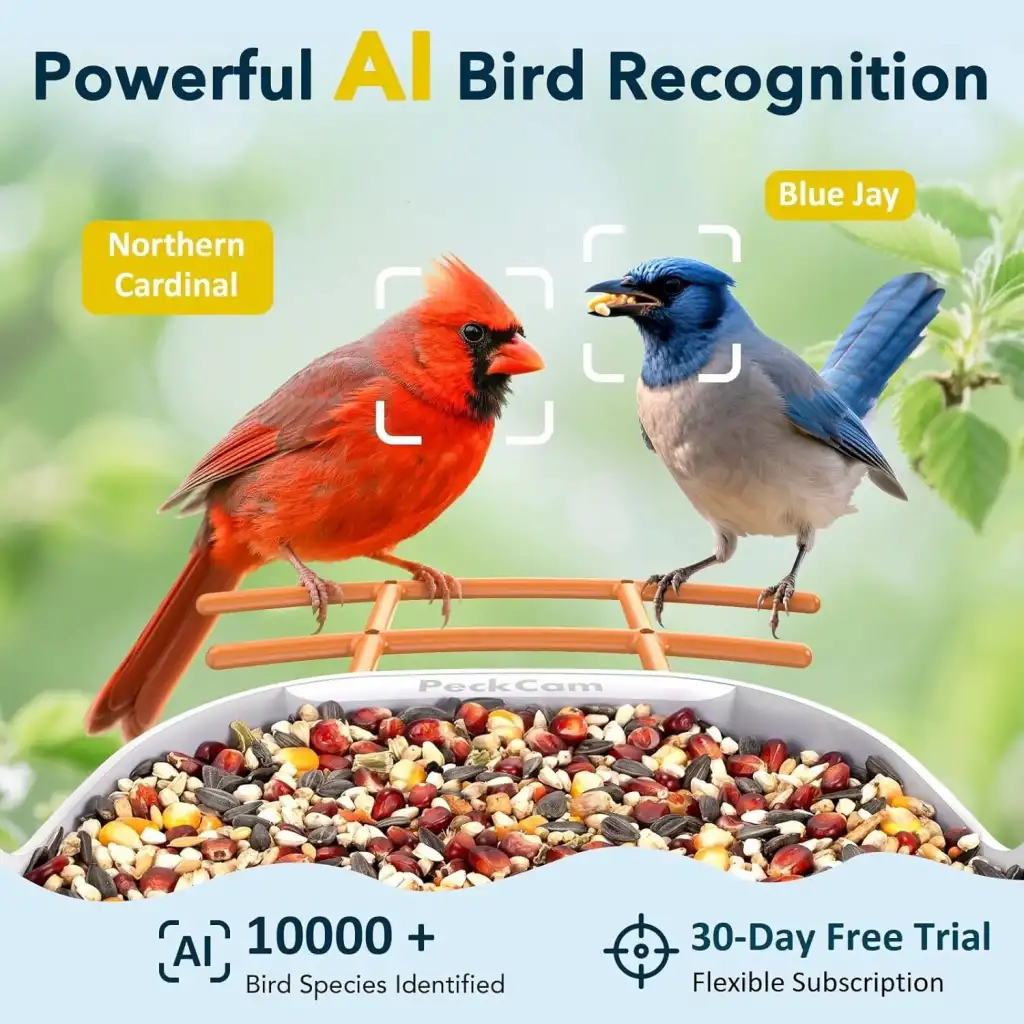 Powerful AI Bird Recognition

Northern Cardinal

Blue Jay

PeckCam

AI 10000 +
Bird Species Identified

30-Day Free Trial
Flexible Subscription